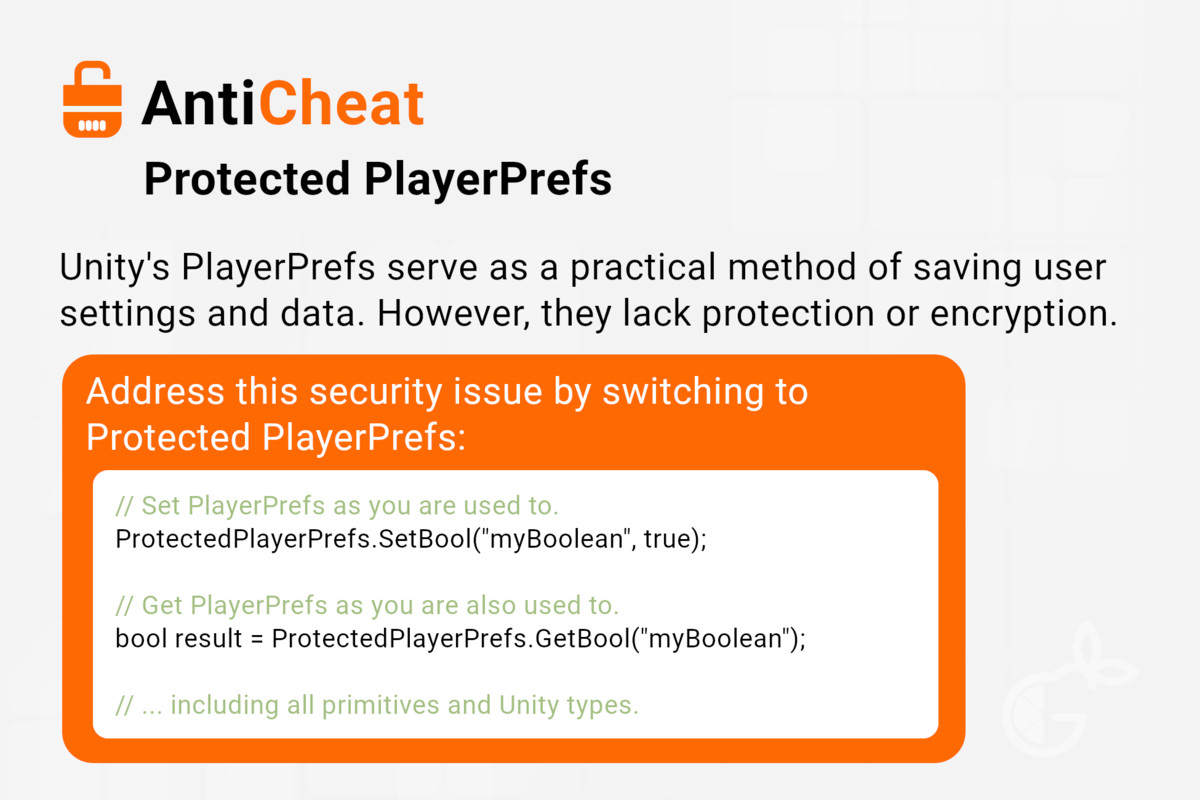 AntiCheat
Protected PlayerPrefs

Unity's PlayerPrefs serve as a practical method of saving user settings and data. However, they lack protection or encryption.

Address this security issue by switching to Protected PlayerPrefs:

// Set PlayerPrefs as you are used to.
ProtectedPlayerPrefs.SetBool("myBoolean", true);

// Get PlayerPrefs as you are also used to.
bool result = ProtectedPlayerPrefs.GetBool("myBoolean");

// ... including all primitives and Unity types.